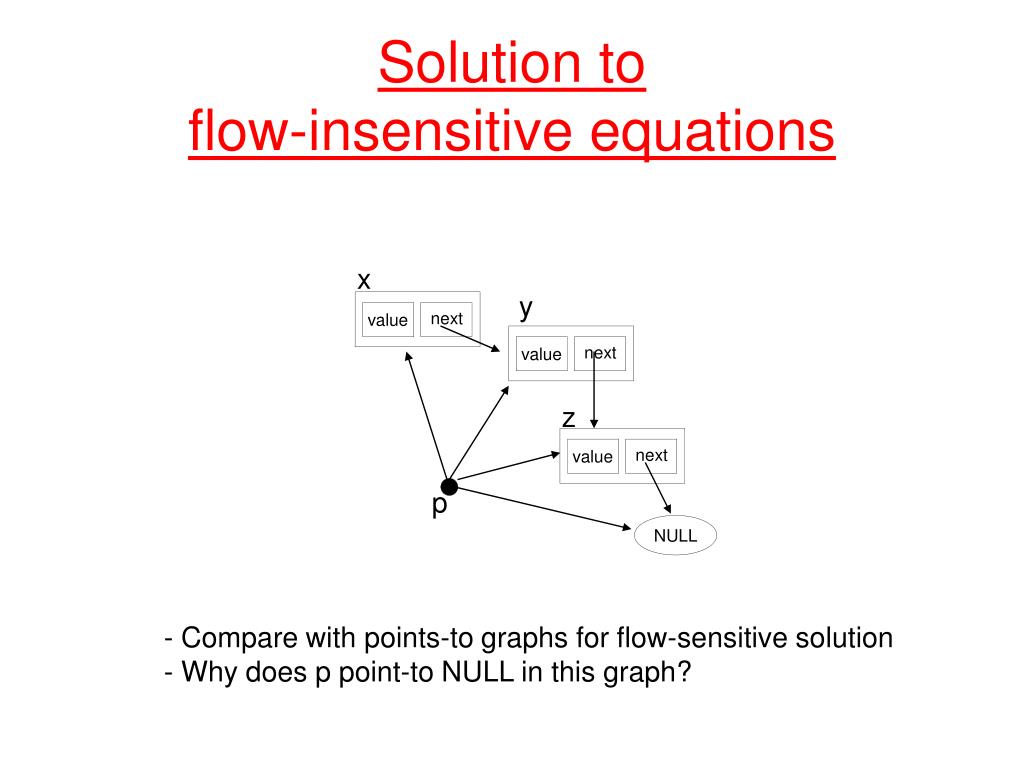 Solution to
flow-insensitive equations

x
value next
y
value next
z
value next
p
NULL

- Compare with points-to graphs for flow-sensitive solution
- Why does p point-to NULL in this graph?